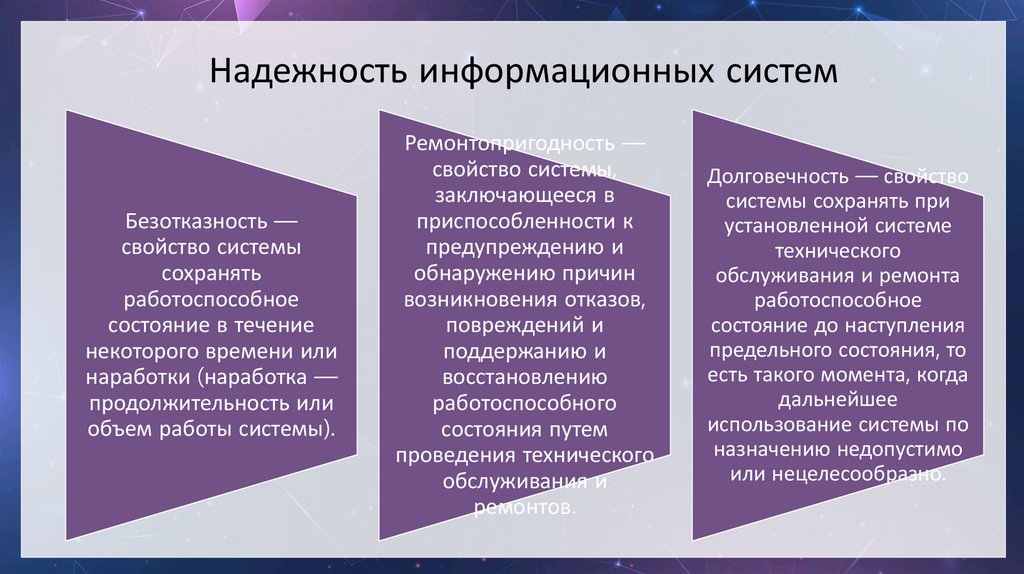 Надежность информационных систем

Безотказность — свойство системы сохранять работоспособное состояние в течение некоторого времени или наработки (наработка — продолжительность или объем работы системы).

Ремонтопригодность — свойство системы, заключающееся в приспособленности к предупреждению и обнаружению причин возникновения отказов, повреждений и поддержанию и восстановлению работоспособного состояния путем проведения технического обслуживания и ремонтов.

Долговечность — свойство системы сохранять при установленной системе технического обслуживания и ремонта работоспособное состояние до наступления предельного состояния, то есть такого момента, когда дальнейшее использование системы по назначению недопустимо или нецелесообразно.